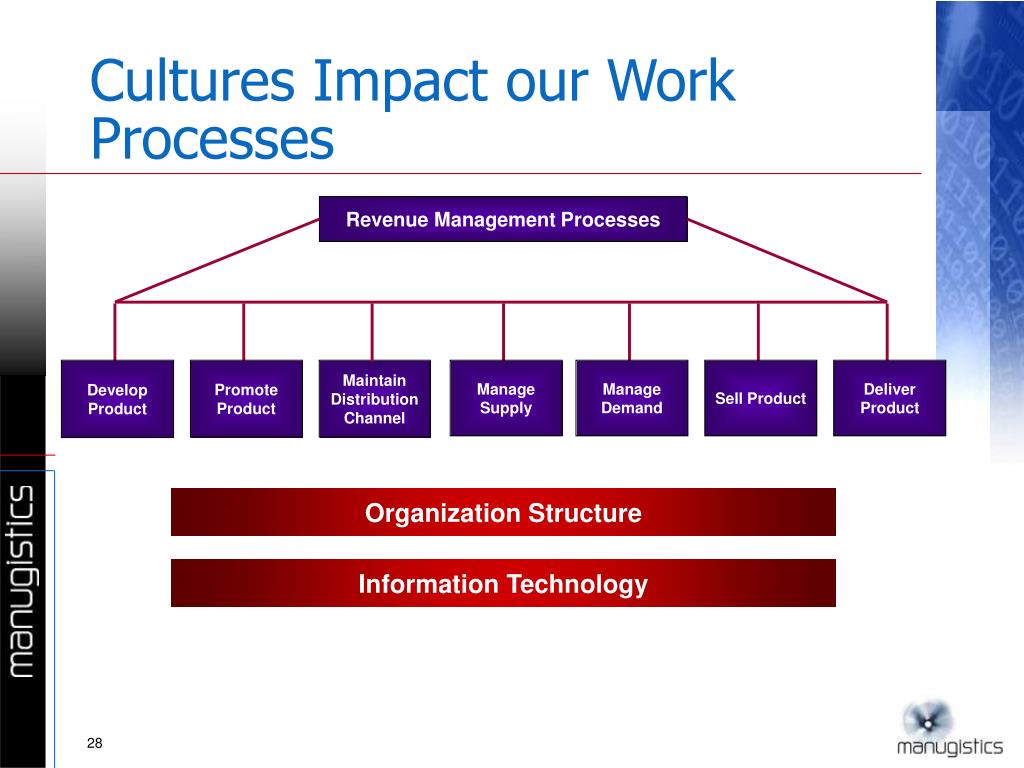 Cultures Impact our Work Processes

Revenue Management Processes

Develop Product

Promote Product

Maintain Distribution Channel

Manage Supply

Manage Demand

Sell Product

Deliver Product

Organization Structure

Information Technology

manugistics

28

manugistics